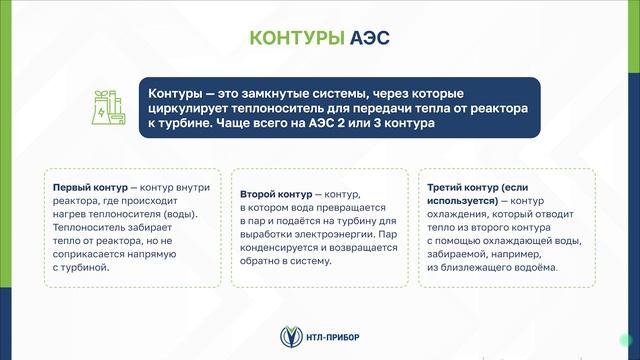 КОНТУРЫ АЭС

Контуры — это замкнутые системы, через которые циркулирует теплоноситель для передачи тепла от реактора к турбине. Чаще всего на АЭС 2 или 3 контура

Первый контур — контур внутри реактора, где происходит нагрев теплоносителя (воды). Теплоноситель забирает тепло от реактора, но не соприкасается напрямую с турбиной.

Второй контур — контур, в котором вода превращается в пар и подаётся на турбину для выработки электроэнергии. Пар конденсируется и возвращается обратно в систему.

Третий контур (если используется) — контур охлаждения, который отводит тепло из второго контура с помощью охлаждающей воды, забираемой, например, из близлежащего водоёма.

НТЛ-ПРИБОР